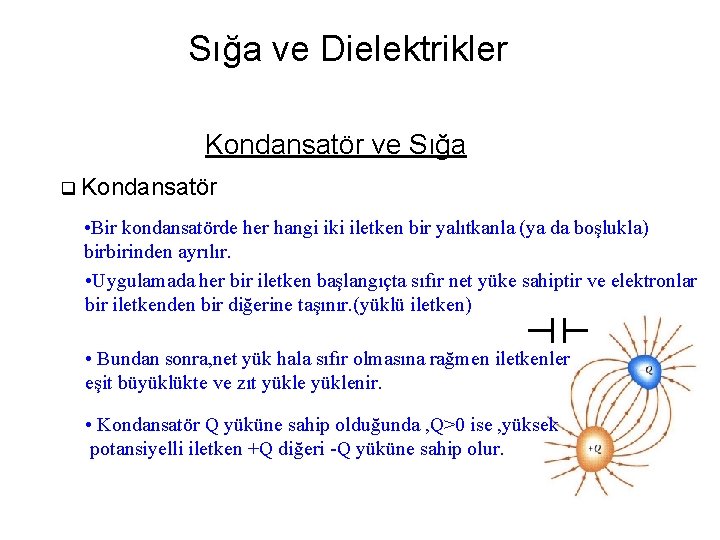 Sığa ve Dielektrikler

Kondansatör ve Sığa

❑ Kondansatör

•Bir kondansatörde her hangi iki iletken bir yalıtkanla (ya da boşlukla) birbirinden ayrılır.

•Uygulamada her bir iletken başlangıçta sıfır net yüke sahiptir ve elektronlar bir iletkenden bir diğerine taşınır.(yüklü iletken)

• Bundan sonra,net yük hala sıfır olmasına rağmen iletkenler eşit büyüklükte ve zıt yükle yüklenir.

• Kondansatör Q yüküne sahip olduğunda ,Q>0 ise ,yüksek potansiyelli iletken +Q diğeri -Q yüküne sahip olur.

-Q

+Q